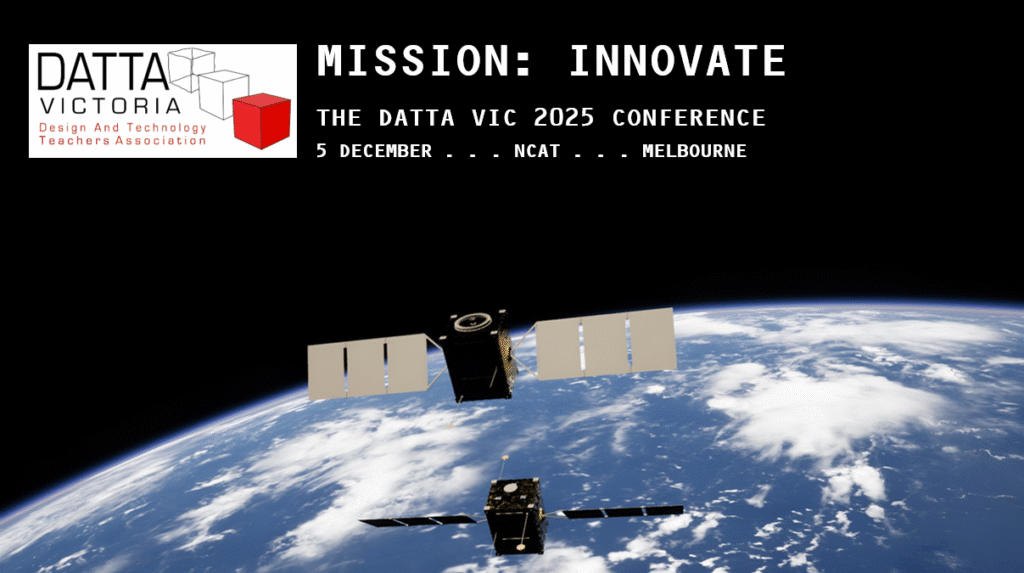 DATTA
VICTORIA
Design And Technology
Teachers Association

MISSION: INNOVATE

THE DATTA VIC 2025 CONFERENCE

5 DECEMBER . . . NCAT . . . MELBOURNE